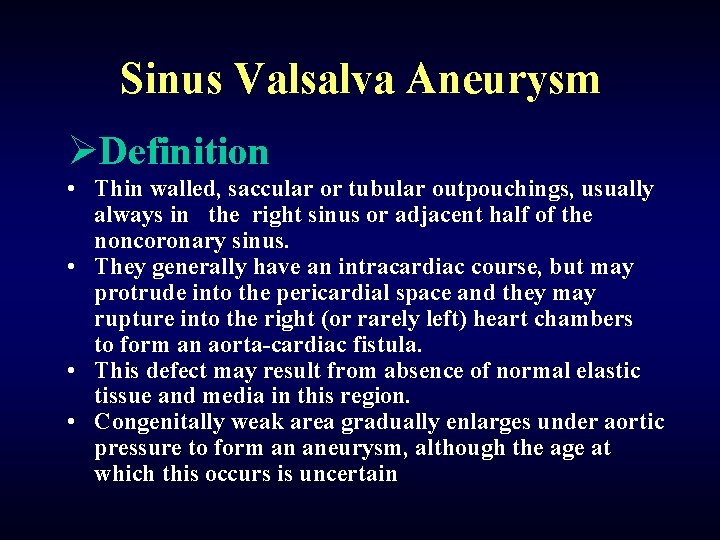 Sinus Valsalva Aneurysm

➢Definition

• Thin walled, saccular or tubular outpouchings, usually always in the right sinus or adjacent half of the noncoronary sinus.
• They generally have an intracardiac course, but may protrude into the pericardial space and they may rupture into the right (or rarely left) heart chambers to form an aorta-cardiac fistula.
• This defect may result from absence of normal elastic tissue and media in this region.
• Congenitally weak area gradually enlarges under aortic pressure to form an aneurysm, although the age at which this occurs is uncertain